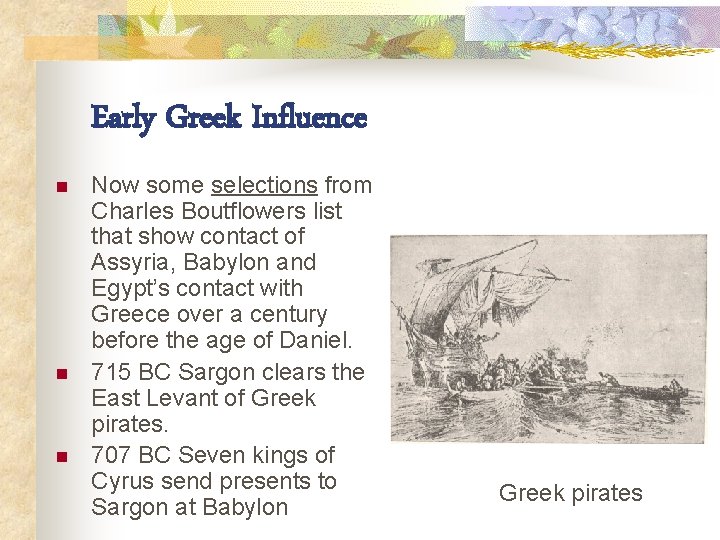 Early Greek Influence

- Now some selections from Charles Boutflowers list that show contact of Assyria, Babylon and Egypt's contact with Greece over a century before the age of Daniel.
- 715 BC Sargon clears the East Levant of Greek pirates.
- 707 BC Seven kings of Cyrus send presents to Sargon at Babylon

Greek pirates